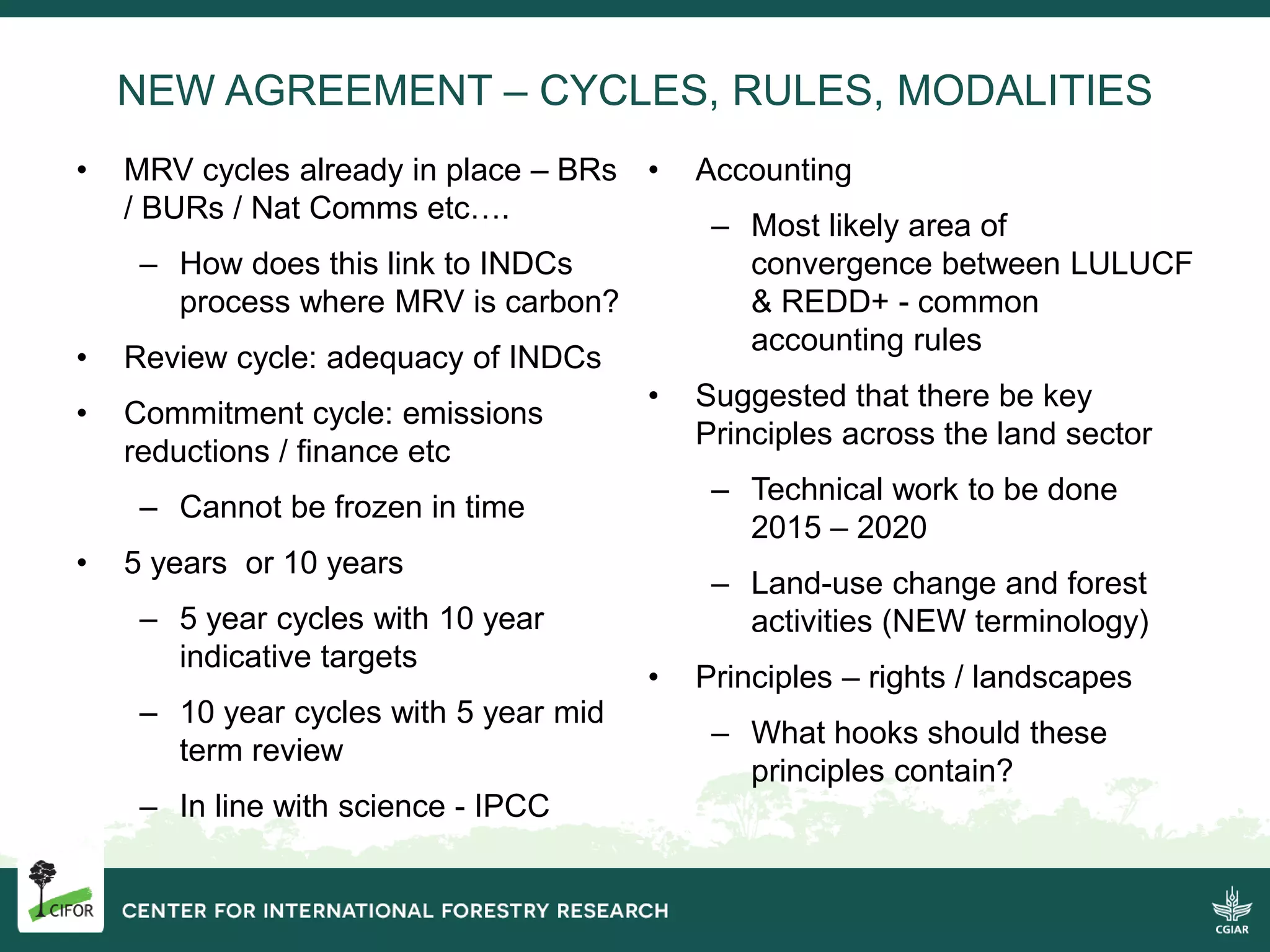 NEW AGREEMENT – CYCLES, RULES, MODALITIES

• MRV cycles already in place – BRs / BURs / Nat Comms etc….
 – How does this link to INDCs process where MRV is carbon?
• Review cycle: adequacy of INDCs
• Commitment cycle: emissions reductions / finance etc
 – Cannot be frozen in time
• 5 years or 10 years
 – 5 year cycles with 10 year indicative targets
 – 10 year cycles with 5 year mid term review
 – In line with science - IPCC

• Accounting
 – Most likely area of convergence between LULUCF & REDD+ - common accounting rules
• Suggested that there be key Principles across the land sector
 – Technical work to be done 2015 – 2020
 – Land-use change and forest activities (NEW terminology)
• Principles – rights / landscapes
 – What hooks should these principles contain?

CIFOR
CENTER FOR INTERNATIONAL FORESTRY RESEARCH
CGIAR